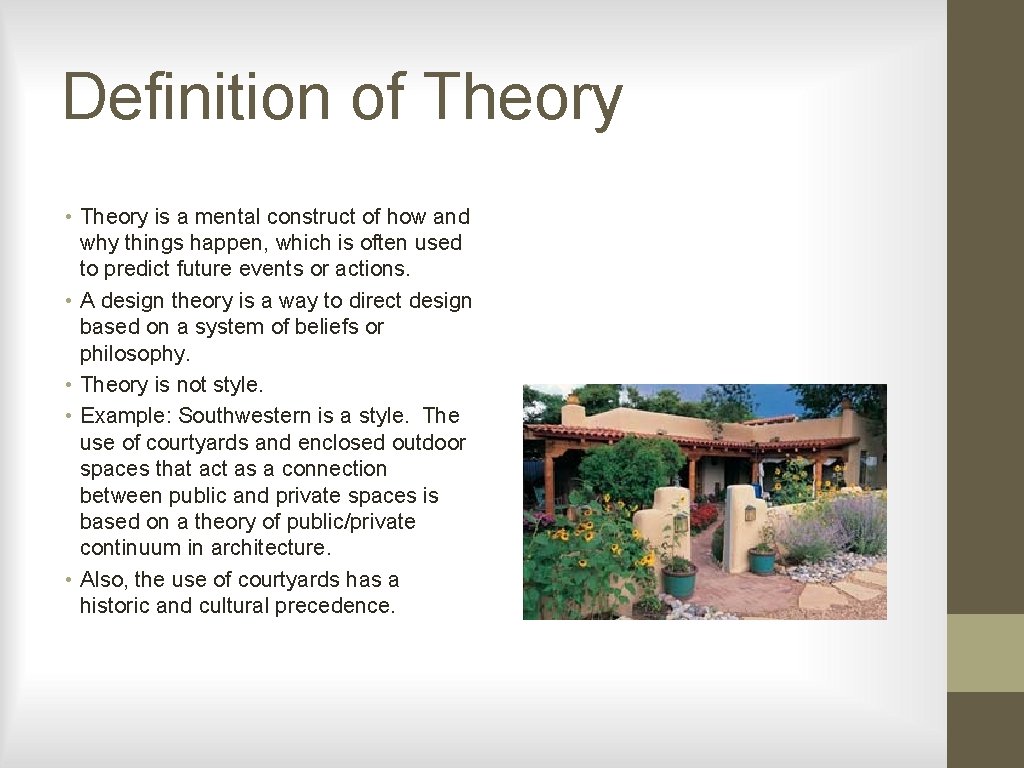 Definition of Theory

• Theory is a mental construct of how and why things happen, which is often used to predict future events or actions.
• A design theory is a way to direct design based on a system of beliefs or philosophy.
• Theory is not style.
• Example: Southwestern is a style. The use of courtyards and enclosed outdoor spaces that act as a connection between public and private spaces is based on a theory of public/private continuum in architecture.
• Also, the use of courtyards has a historic and cultural precedence.